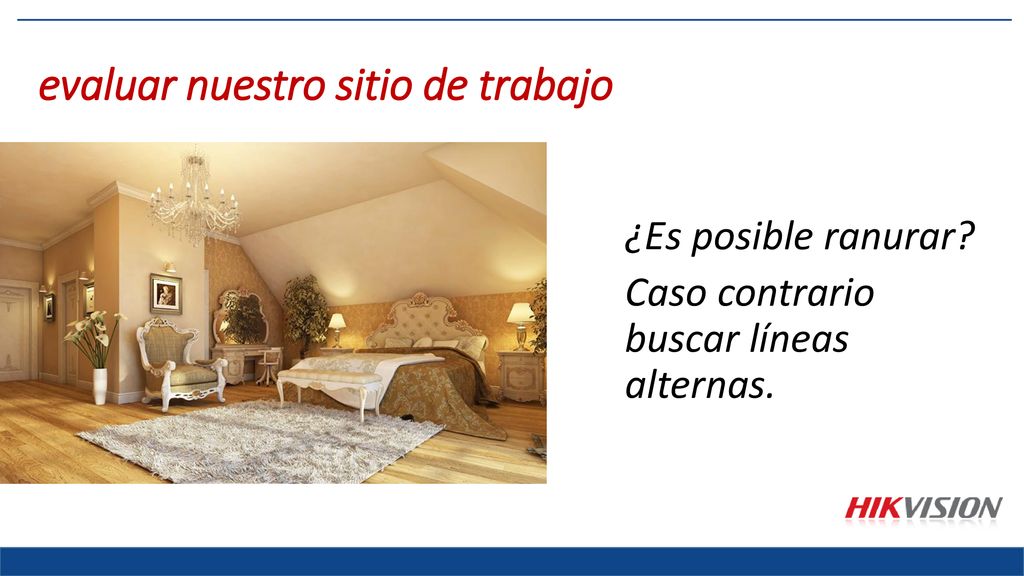 evaluar nuestro sitio de trabajo

¿Es posible ranurar?

Caso contrario buscar líneas alternas.

HIKVISION